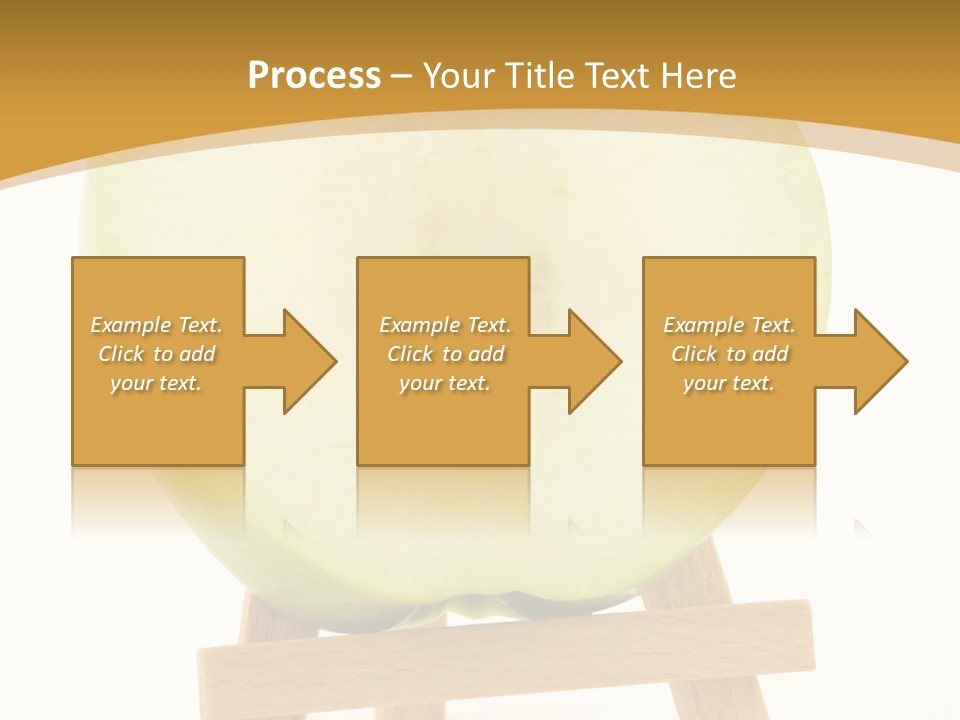 Process – Your Title Text Here

Example Text. Click to add your text.

Example Text. Click to add your text.

Example Text. Click to add your text.